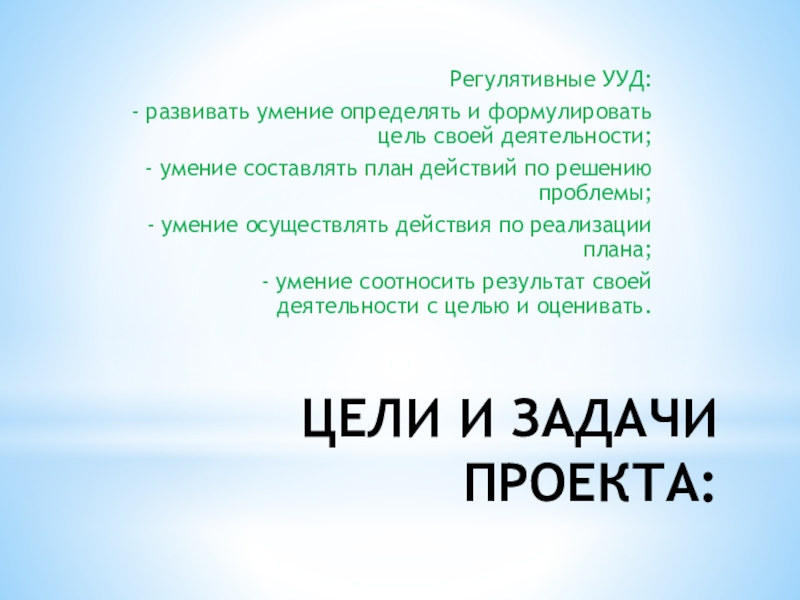 Регулятивные УУД:

- развивать умение определять и формулировать цель своей деятельности;

- умение составлять план действий по решению проблемы;

- умение осуществлять действия по реализации плана;

- умение соотносить результат своей деятельности с целью и оценивать.

ЦЕЛИ И ЗАДАЧИ ПРОЕКТА: